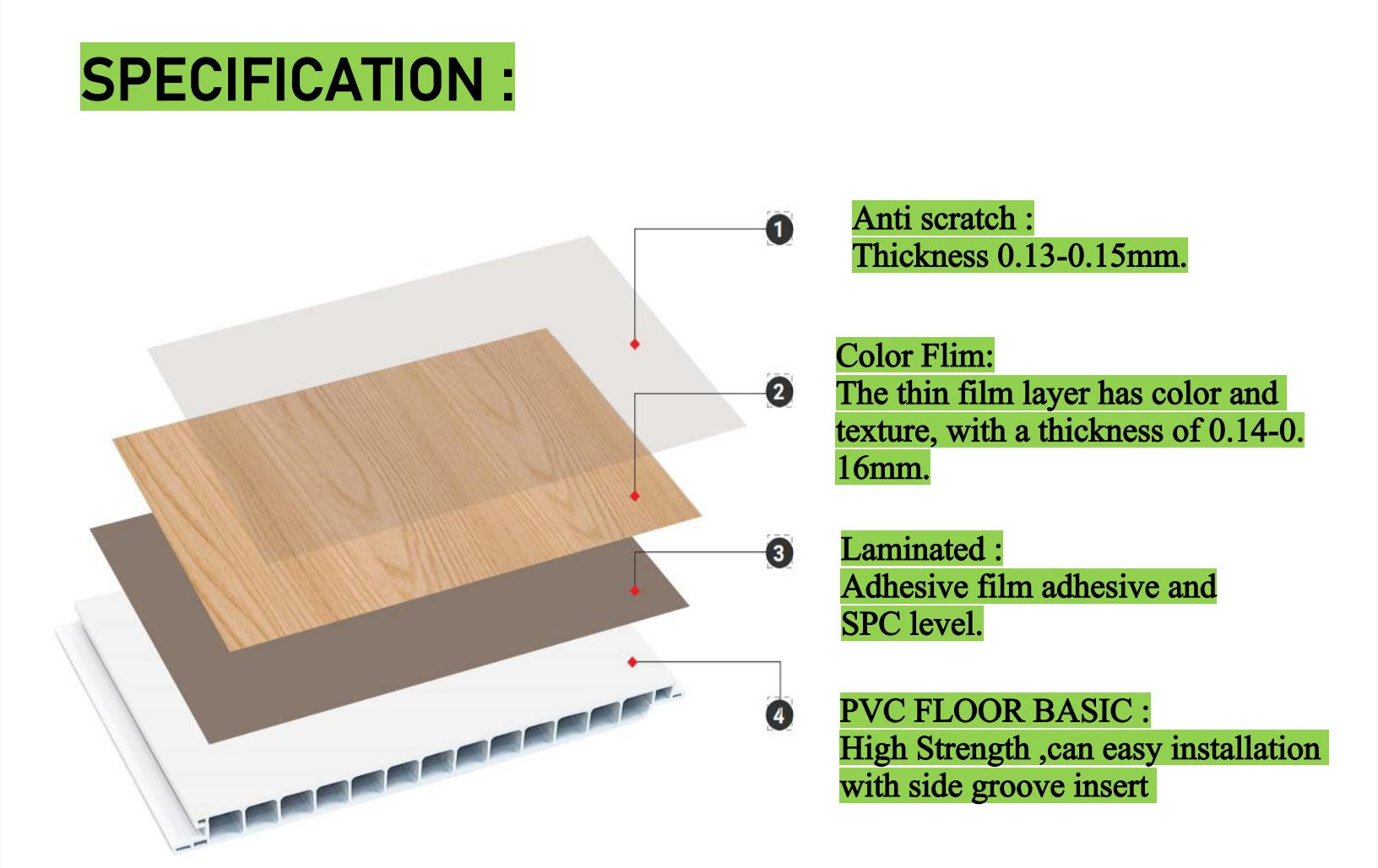 SPECIFICATION :

1

Anti scratch :
Thickness 0.13-0.15mm.

2

Color Flim:
The thin film layer has color and texture, with a thickness of 0.14-0. 16mm.

3

Laminated :
Adhesive film adhesive and SPC level.

4

PVC FLOOR BASIC :
High Strength ,can easy installation with side groove insert